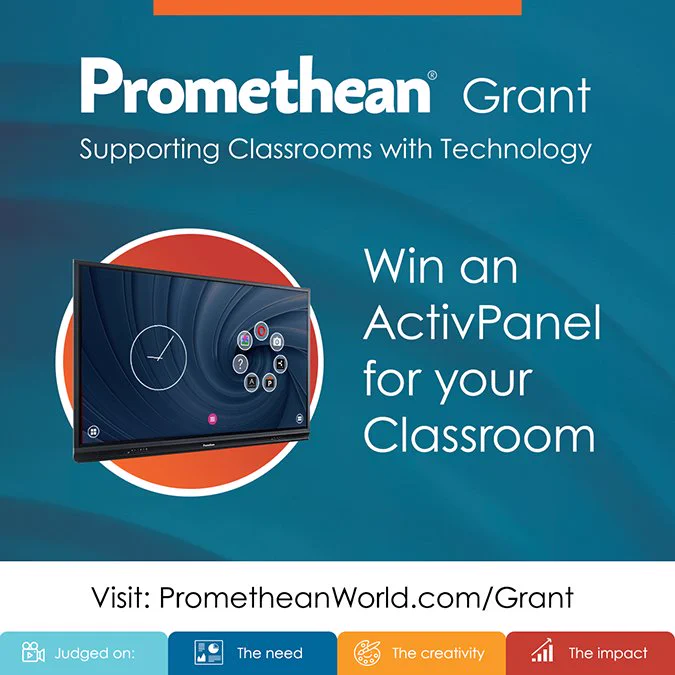 Promethean® Grant

Supporting Classrooms with Technology

Win an ActivPanel for your Classroom

Visit: PrometheanWorld.com/Grant

Judged on:

The need

The creativity

The impact